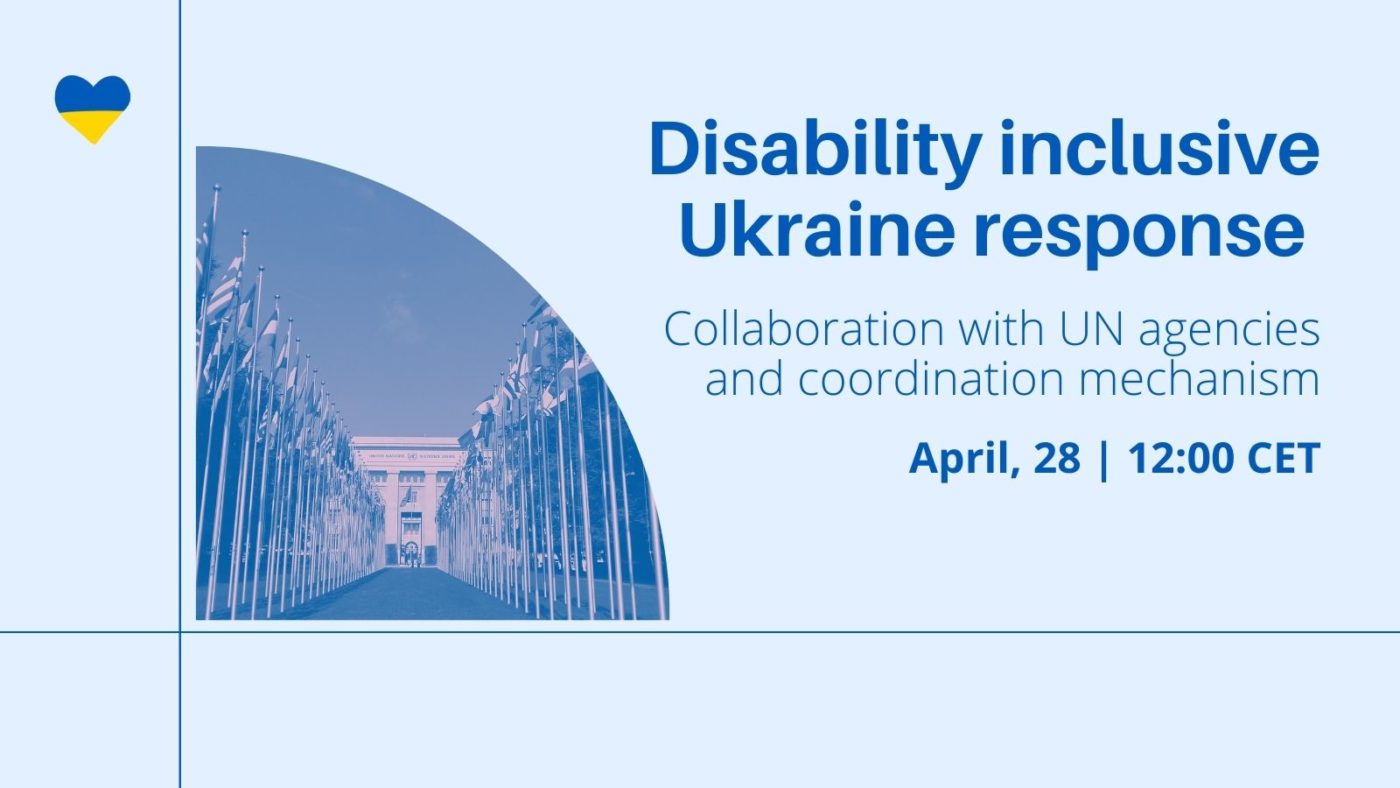 Disability inclusive Ukraine response

Collaboration with UN agencies and coordination mechanism

April, 28 | 12:00 CET